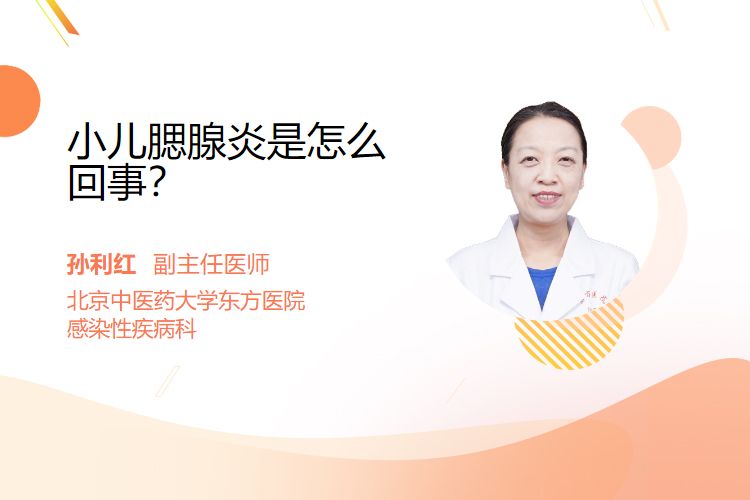 小儿腮腺炎是怎么回事?

孙利红 副主任医师
北京中医药大学东方医院
感染性疾病科